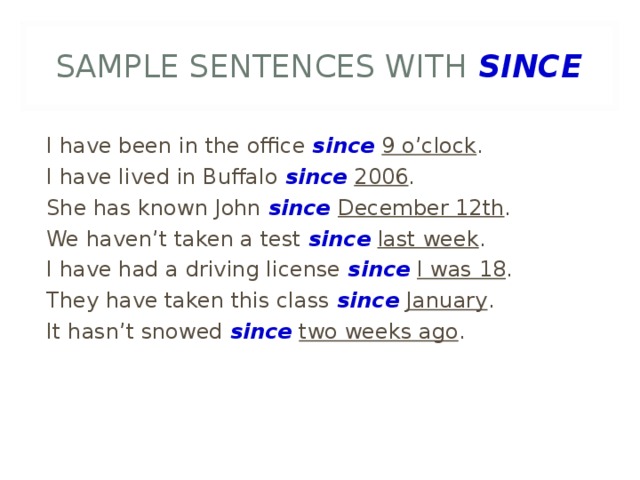 SAMPLE SENTENCES WITH SINCE

I have been in the office since 9 o’clock.
I have lived in Buffalo since 2006.
She has known John since December 12th.
We haven’t taken a test since last week.
I have had a driving license since I was 18.
They have taken this class since January.
It hasn’t snowed since two weeks ago.